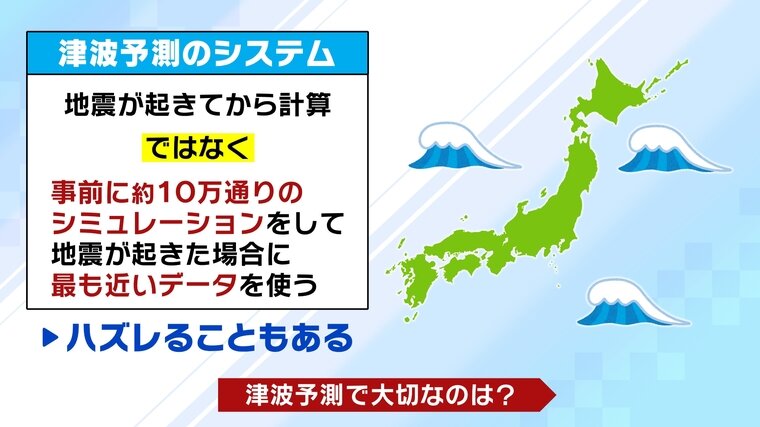 津波予測のシステム

地震が起きてから計算

ではなく

事前に約10万通りのシミュレーションをして地震が起きた場合に最も近いデータを使う

▶ハズレることもある

津波予測で大切なのは？